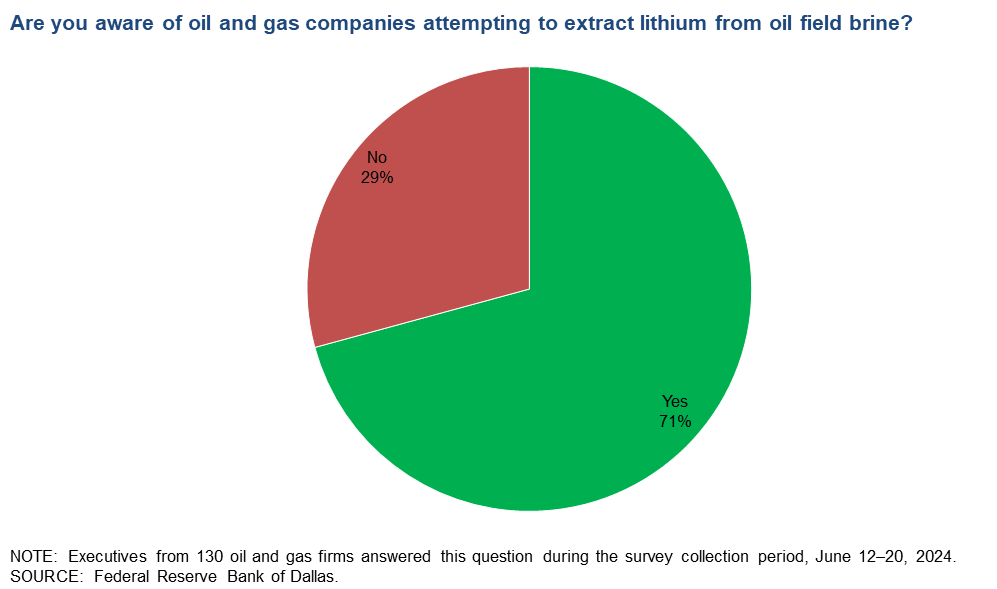 Are you aware of oil and gas companies attempting to extract lithium from oil field brine?

No
29%

Yes
71%

NOTE: Executives from 130 oil and gas firms answered this question during the survey collection period, June 12–20, 2024.
SOURCE: Federal Reserve Bank of Dallas.